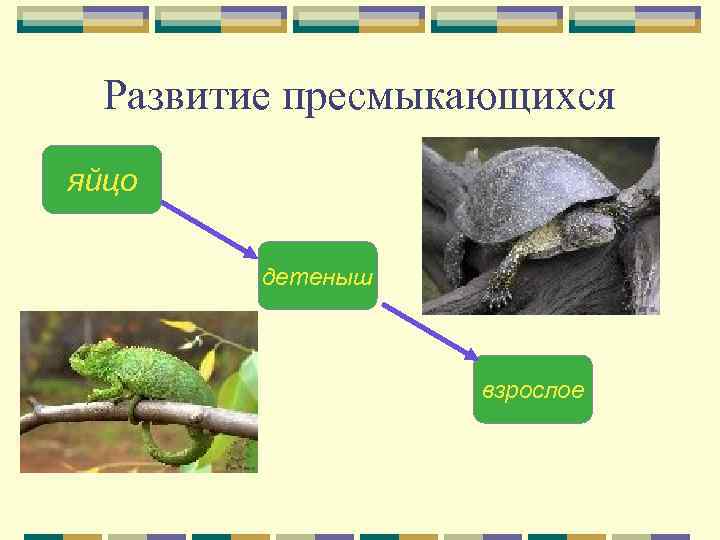 Развитие пресмыкающихся

яйцо

детеныш

взрослое